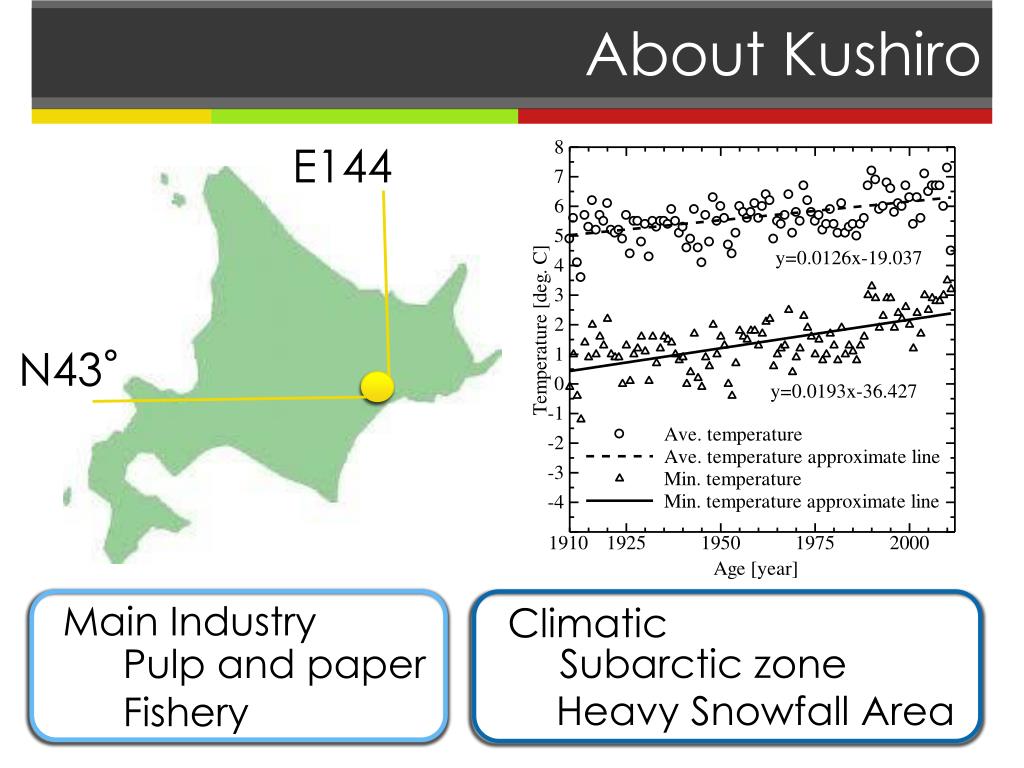 About Kushiro

E144

N43°

8
7
6
5
4
3
2
1
0
-1
-2
-3
-4

Temperature [deg. C]

y=0.0126x-19.037

y=0.0193x-36.427

Ave. temperature
Ave. temperature approximate line
Min. temperature
Min. temperature approximate line

1910 1925 1950 1975 2000

Age [year]

Main Industry
Pulp and paper
Fishery

Climatic
Subarctic zone
Heavy Snowfall Area